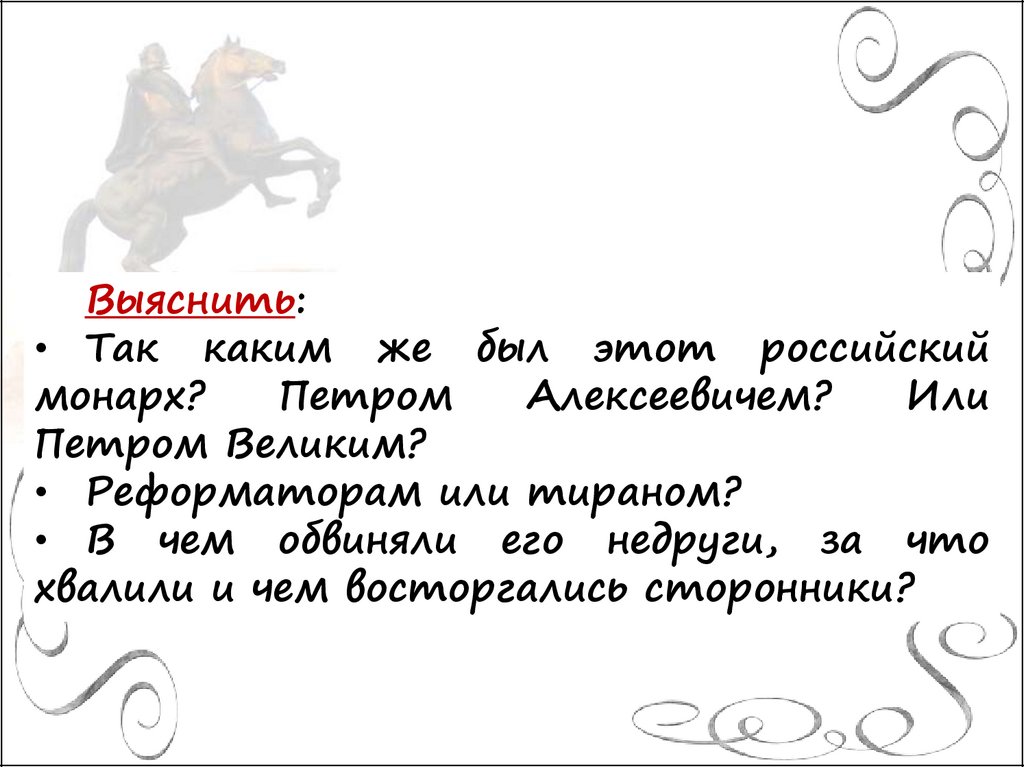 Выяснить:

• Так каким же был этот российский монарх? Петром Алексеевичем? Или Петром Великим?

• Реформаторам или тираном?

• В чем обвиняли его недруги, за что хвалили и чем восторгались сторонники?